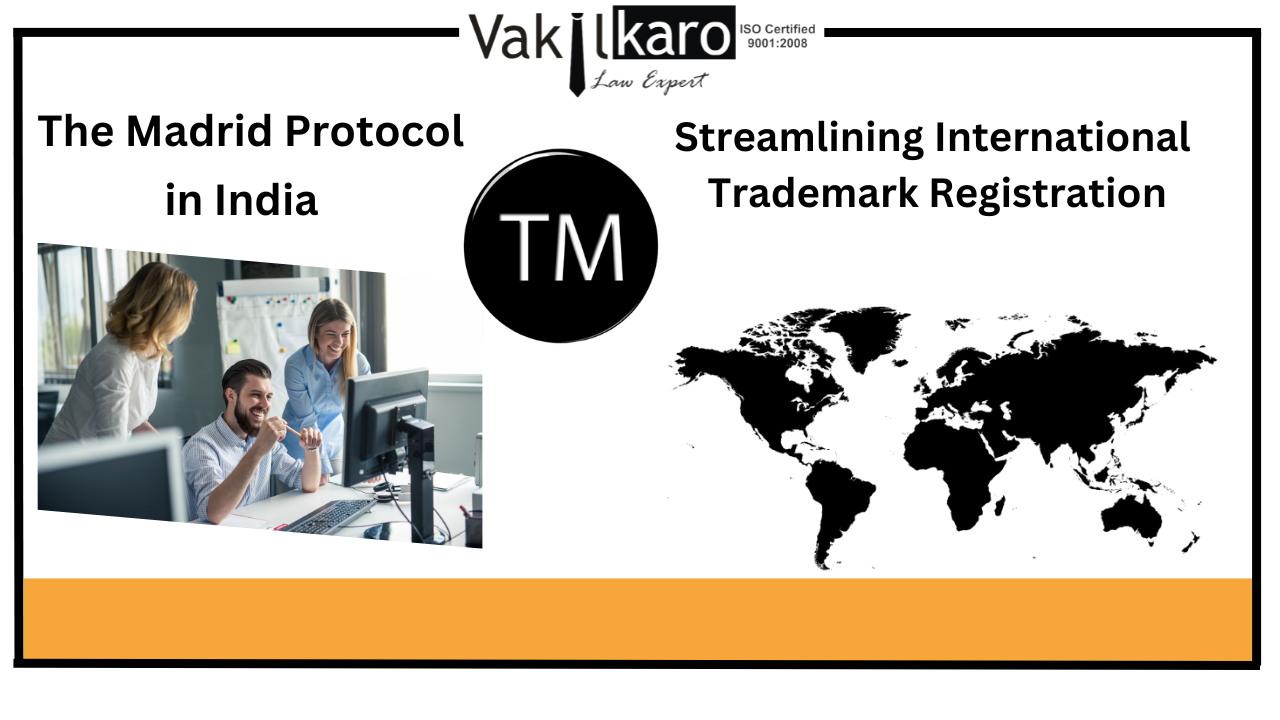 Vakilkaro ISO Certified 9001:2008
Law Expert

The Madrid Protocol in India

TM

Streamlining International Trademark Registration